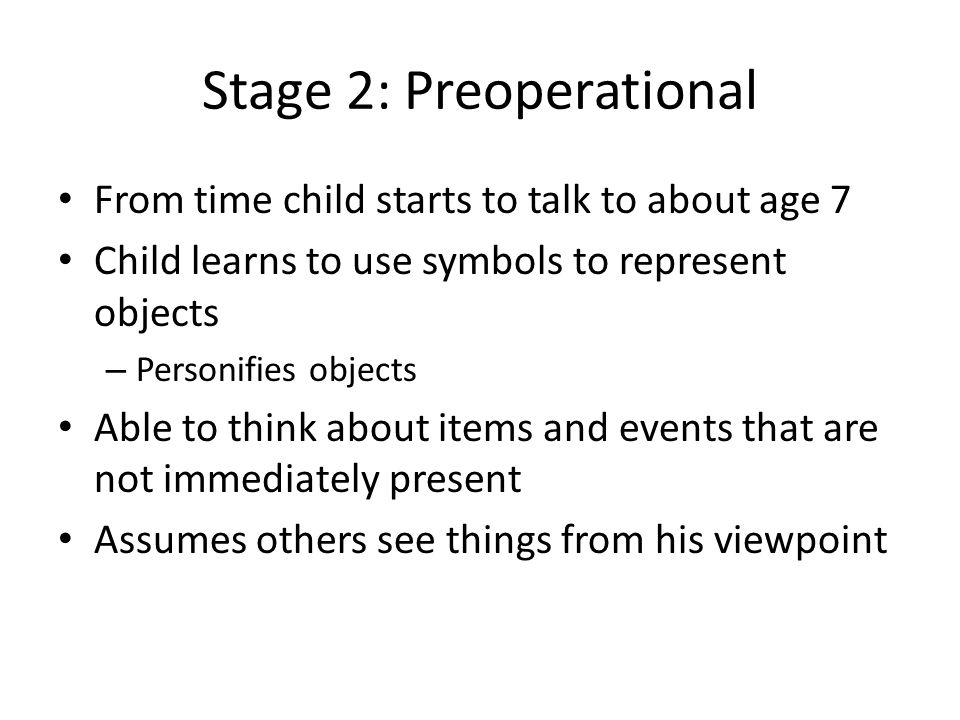 Stage 2: Preoperational

• From time child starts to talk to about age 7
• Child learns to use symbols to represent objects
– Personifies objects
• Able to think about items and events that are not immediately present
• Assumes others see things from his viewpoint